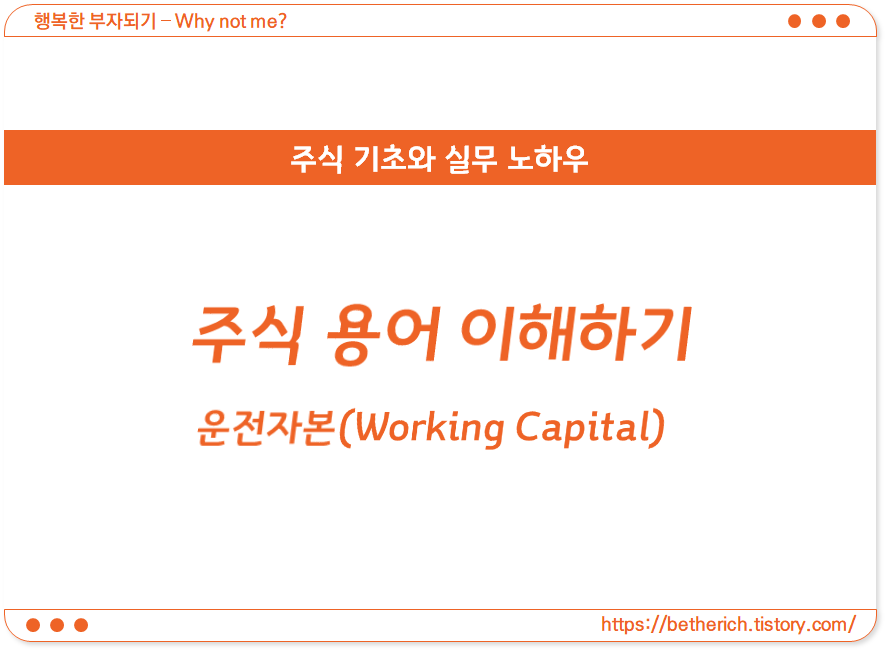 행복한 부자되기 – Why not me?

주식 기초와 실무 노하우

주식 용어 이해하기

운전자본(Working Capital)

https://betherich.tistory.com/